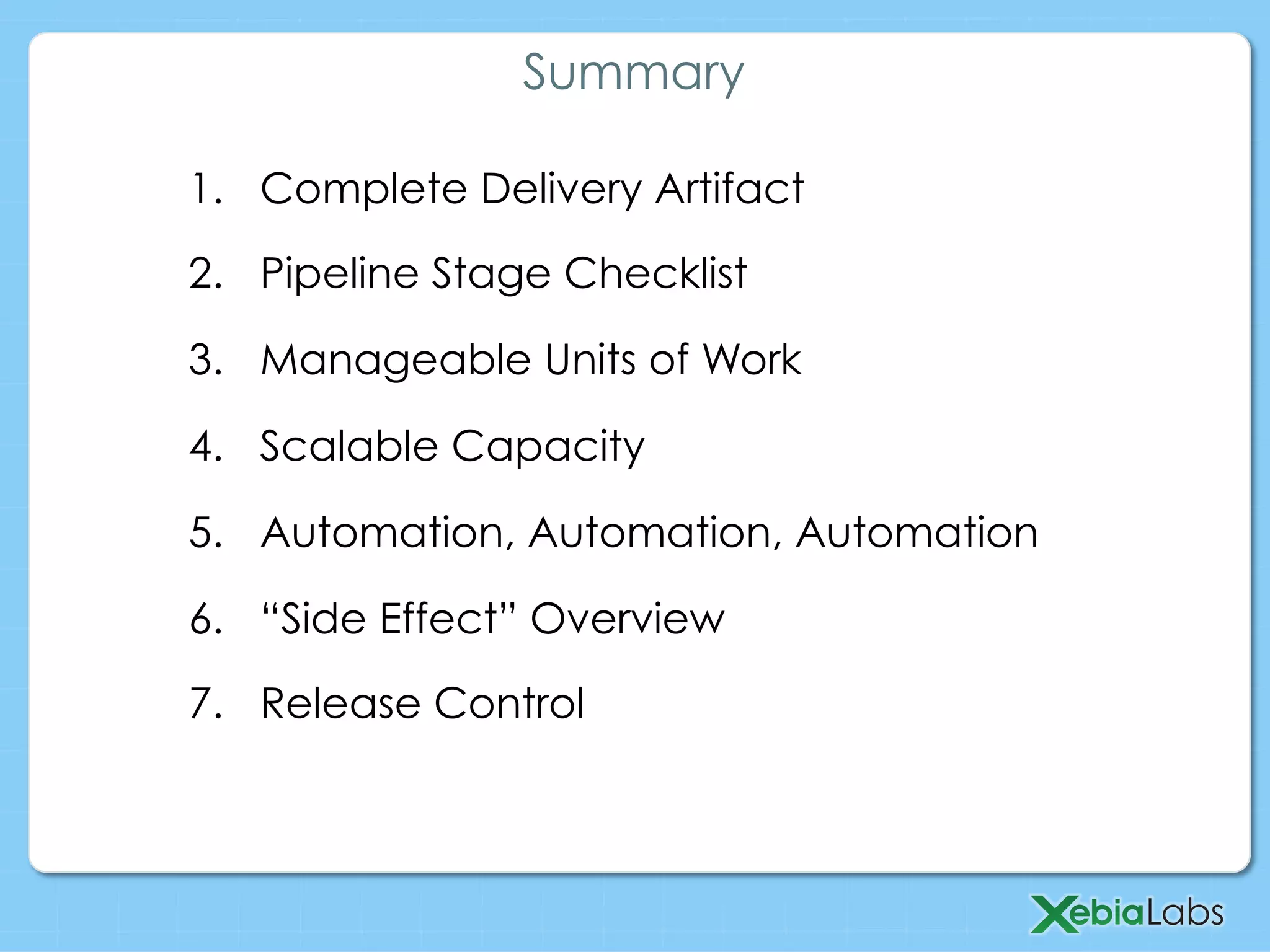 Summary

1. Complete Delivery Artifact
2. Pipeline Stage Checklist
3. Manageable Units of Work
4. Scalable Capacity
5. Automation, Automation, Automation
6. “Side Effect” Overview
7. Release Control

XebiaLabs